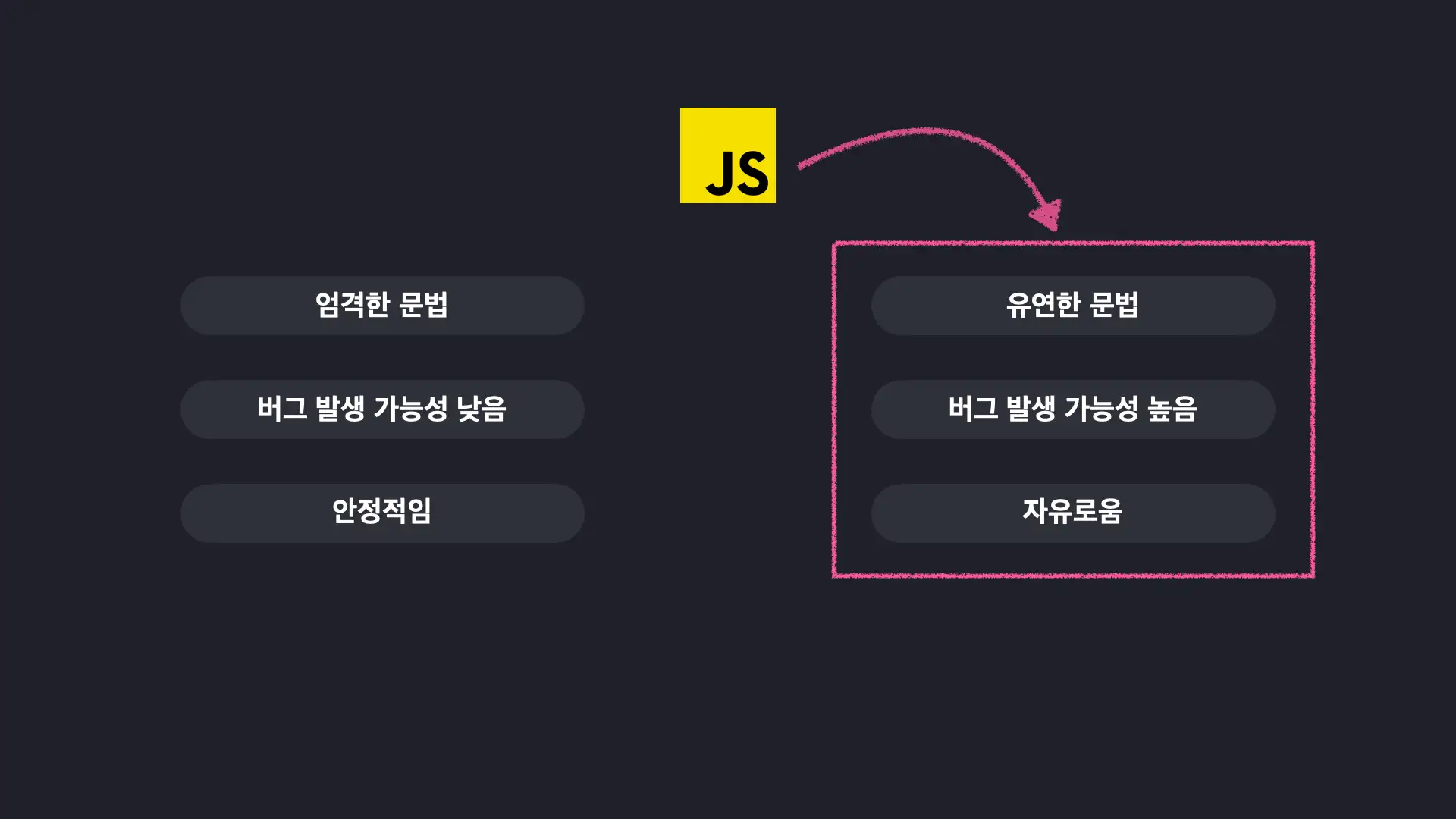 JS

엄격한 문법

버그 발생 가능성 낮음

안정적임

유연한 문법

버그 발생 가능성 높음

자유로움